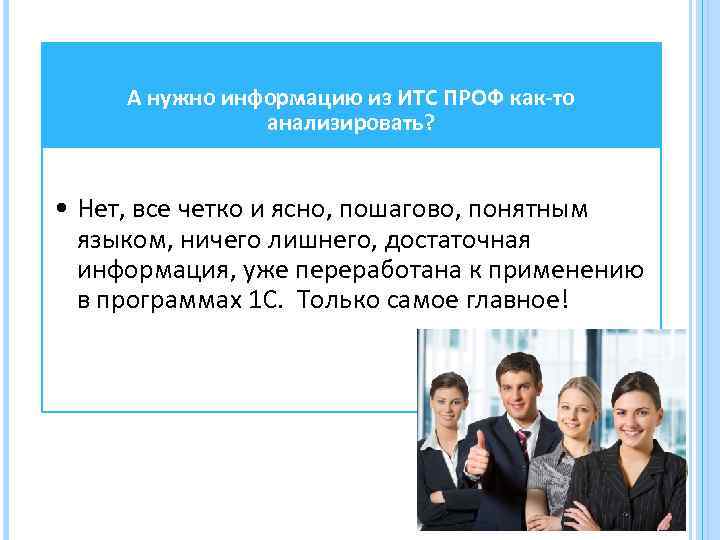 А нужно информацию из ИТС ПРОФ как-то анализировать?

• Нет, все четко и ясно, пошагово, понятным языком, ничего лишнего, достаточная информация, уже переработана к применению в программах 1С. Только самое главное!